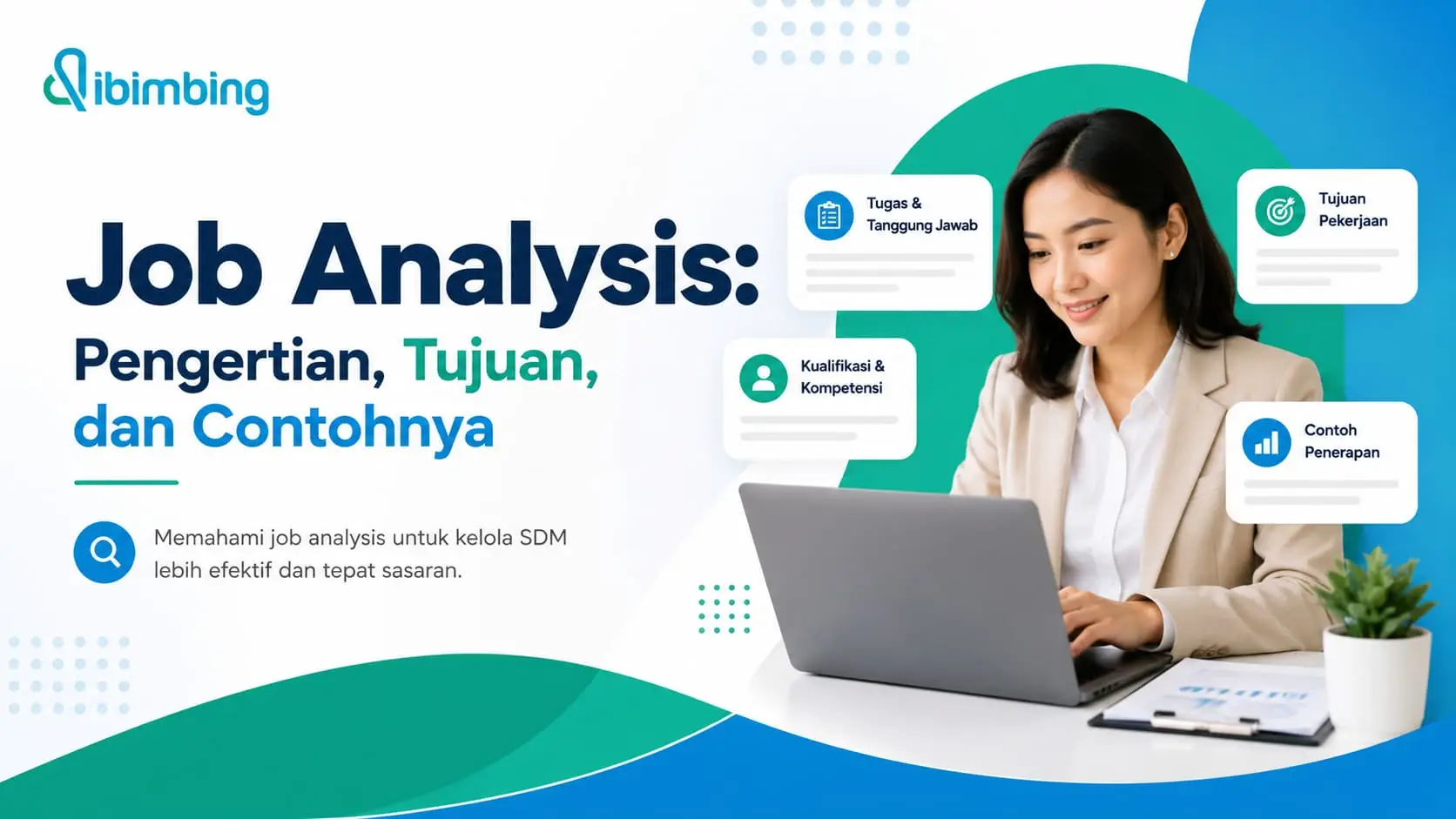 ibimbing

Job Analysis:
Pengertian, Tujuan, dan Contohnya

Memahami job analysis untuk kelola SDM lebih efektif dan tepat sasaran.

Tugas & Tanggung Jawab

Tujuan Pekerjaan

Kualifikasi & Kompetensi

Contoh Penerapan